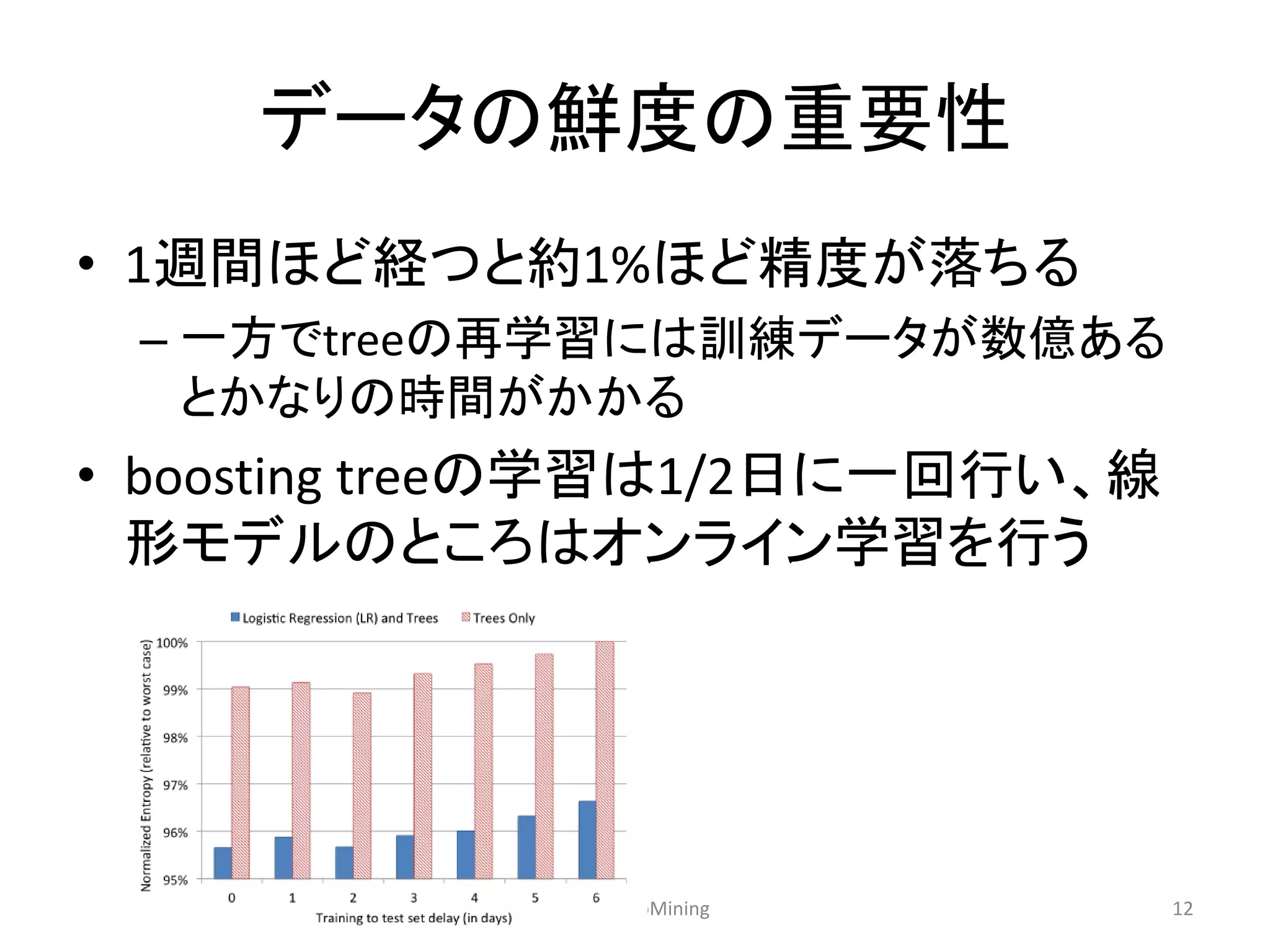 データの鮮度の重要性

• 1週間ほど経つと約1%ほど精度が落ちる
– 一方でtreeの再学習には訓練データが数億あるとかなりの時間がかかる

• boosting treeの学習は1/2日に一回行い、線形モデルのところはオンライン学習を行う

Logistic Regression (LR) and Trees
Trees Only

Normalized Entropy (relative to worst case)

100%
99%
98%
97%
96%
95%

0 1 2 3 4 5 6

Training to test set delay (in days)

Mining

12